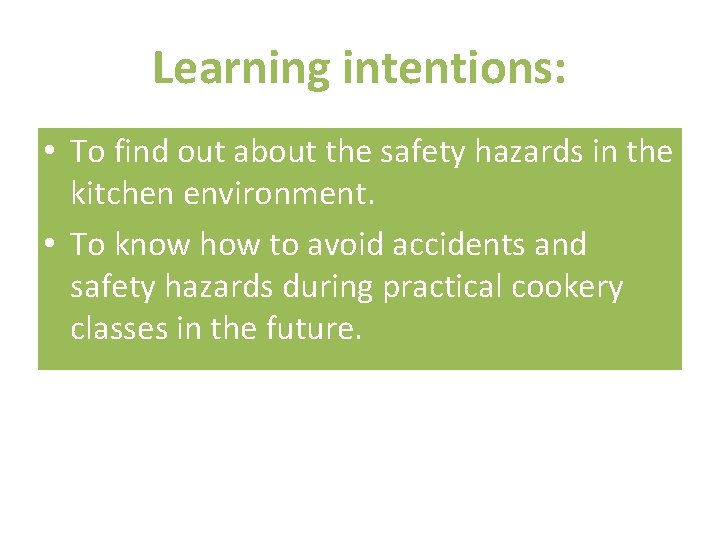 Learning intentions:

• To find out about the safety hazards in the kitchen environment.
• To know how to avoid accidents and safety hazards during practical cookery classes in the future.